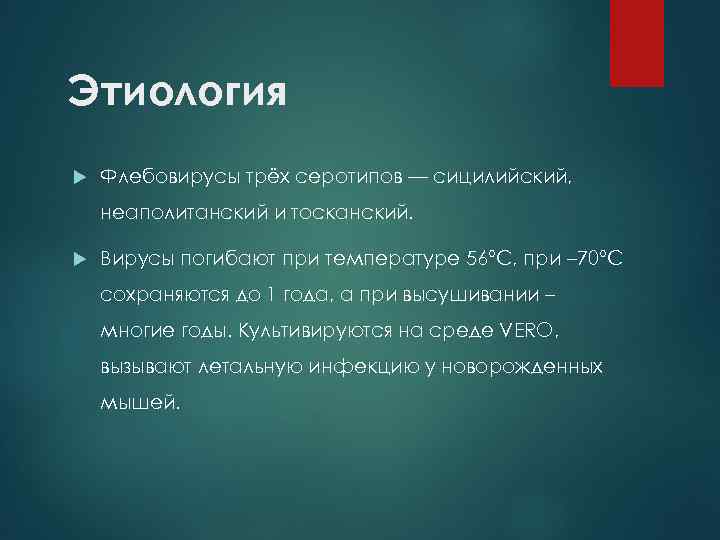 Этиология

Флебовирусы трёх серотипов — сицилийский, неаполитанский и тосканский.

Вирусы погибают при температуре 56°С, при –70°С сохраняются до 1 года, а при высушивании – многие годы. Культивируются на среде VERO, вызывают летальную инфекцию у новорожденных мышей.